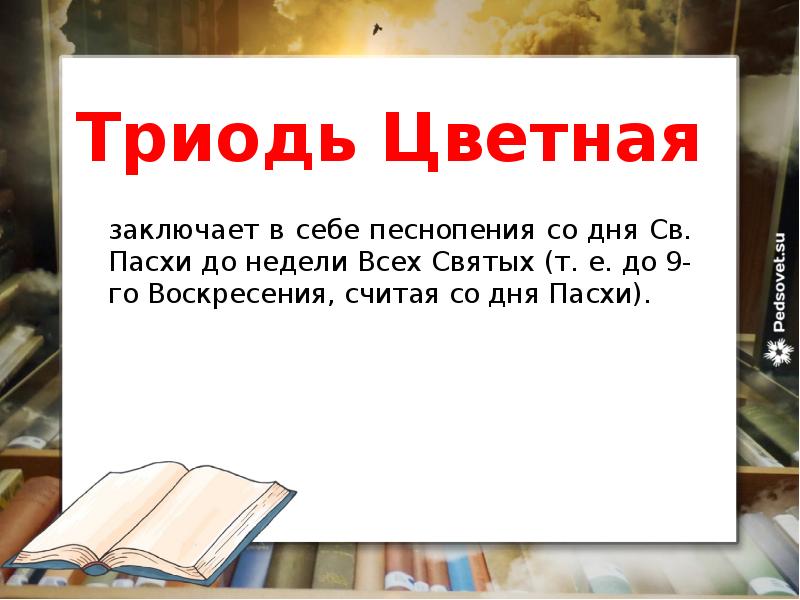 Триодь Цветная

заключает в себе песнопения со дня Св. Пасхи до недели Всех Святых (т. е. до 9-го Воскресения, считая со дня Пасхи).

Pedsovet.su